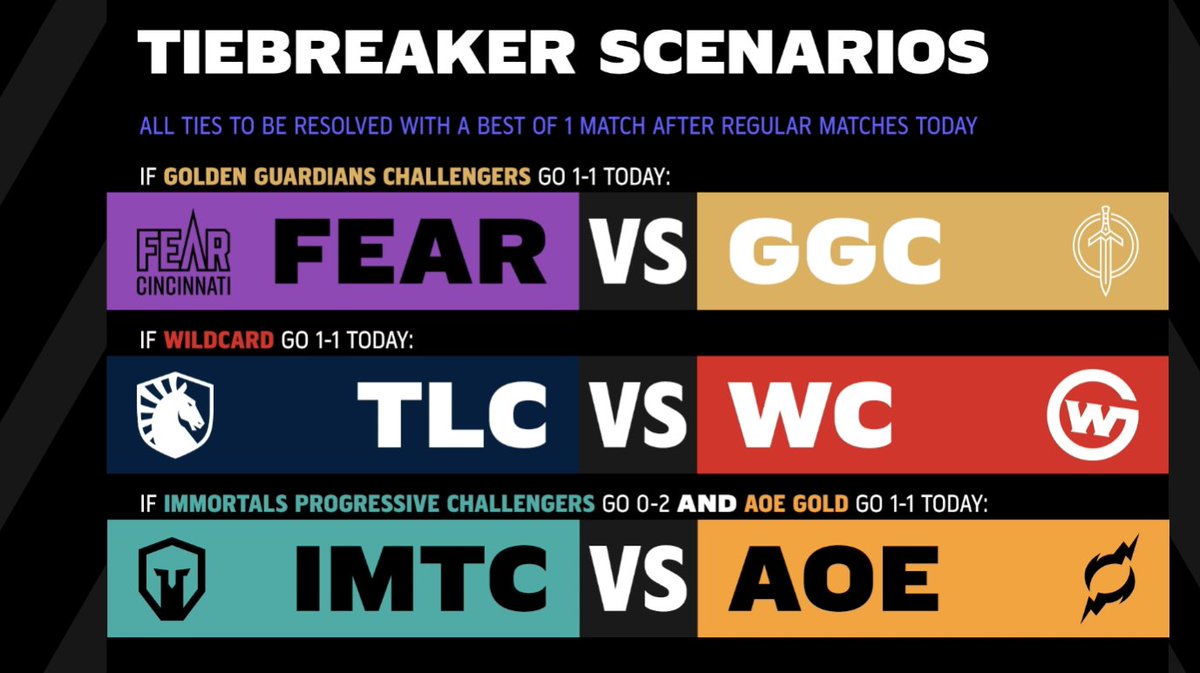 TIEBREAKER SCENARIOS

ALL TIES TO BE RESOLVED WITH A BEST OF 1 MATCH AFTER REGULAR MATCHES TODAY

IF GOLDEN GUARDIANS CHALLENGERS GO 1-1 TODAY:

FEAR CINCINNATI FEAR VS GGC

IF WILDCARD GO 1-1 TODAY:

TLC VS WC

IF IMMORTALS PROGRESSIVE CHALLENGERS GO 0-2 AND AOE GOLD GO 1-1 TODAY:

IMTC VS AOE